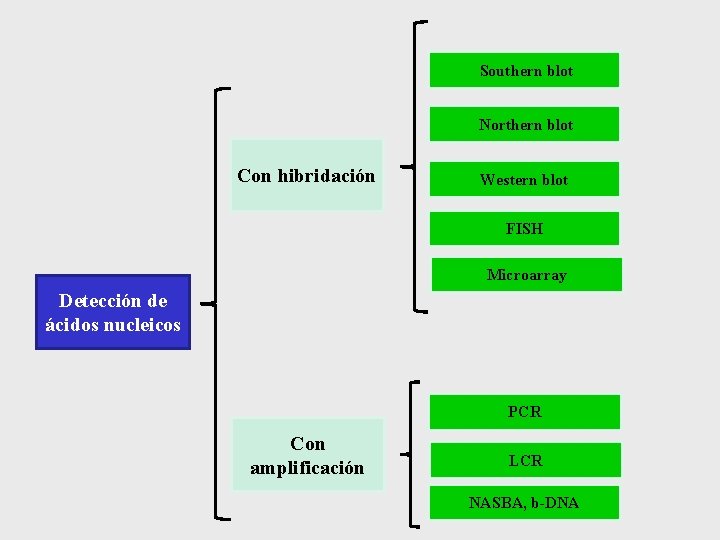 Detección de ácidos nucleicos

Con hibridación

Southern blot

Northern blot

Western blot

FISH

Microarray

Con amplificación

PCR

LCR

NASBA, b-DNA